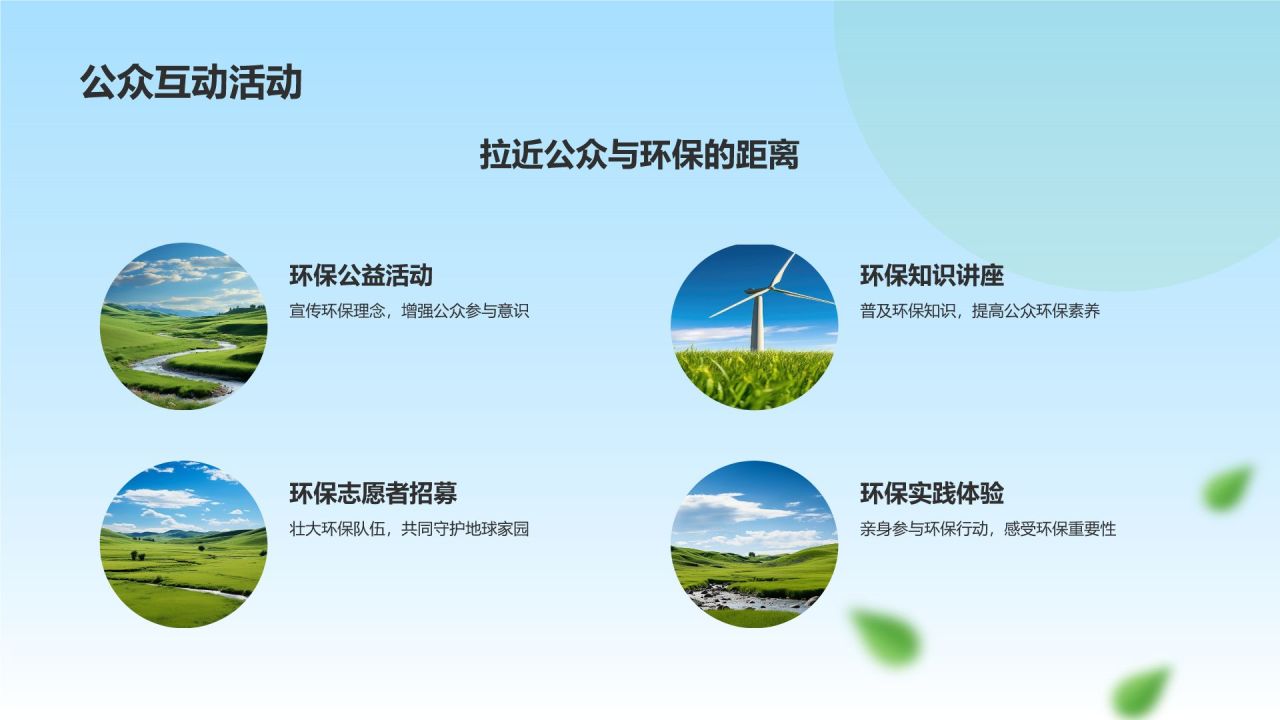 公众互动活动

拉近公众与环保的距离

环保公益活动

宣传环保理念，增强公众参与意识

环保知识讲座

普及环保知识，提高公众环保素养

环保志愿者招募

壮大环保队伍，共同守护地球家园

环保实践体验

亲身参与环保行动，感受环保重要性